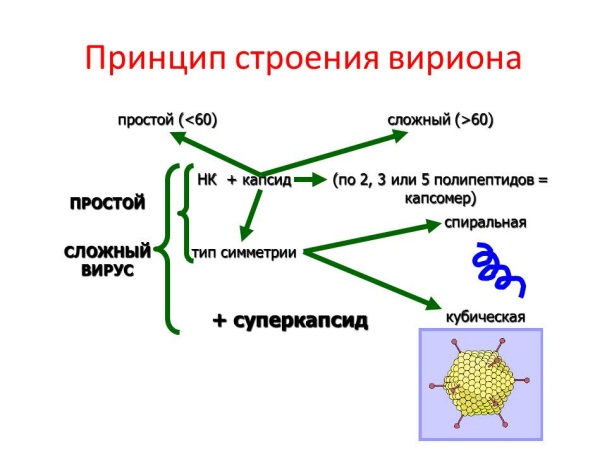 Принцип строения вириона

простой (<60)

сложный (>60)

ПРОСТОЙ

СЛОЖНЫЙ ВИРУС

НК + капсид

(по 2, 3 или 5 полипептидов = капсомер)

тип симметрии

спиральная

кубическая

+ суперкапсид